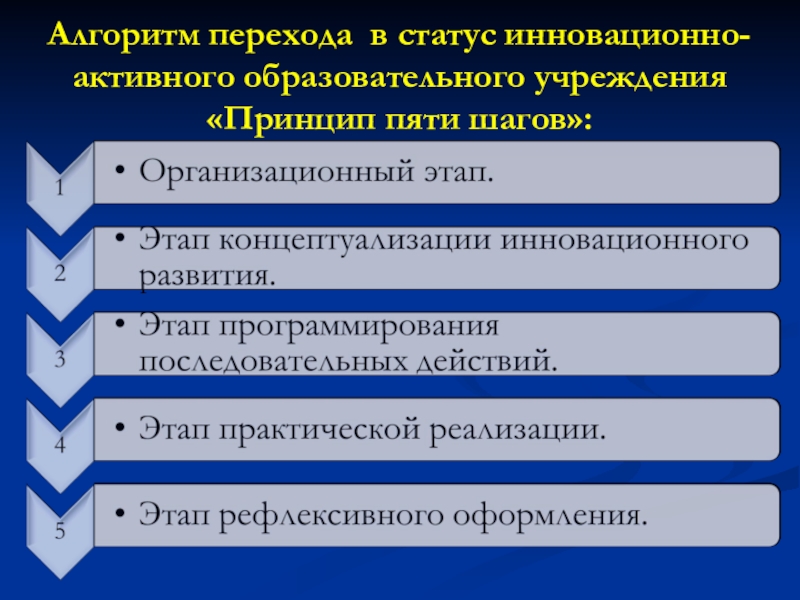 Алгоритм перехода в статус инновационно-активного образовательного учреждения «Принцип пяти шагов»:

1
• Организационный этап.

2
• Этап концептуализации инновационного развития.

3
• Этап программирования последовательных действий.

4
• Этап практической реализации.

5
• Этап рефлексивного оформления.